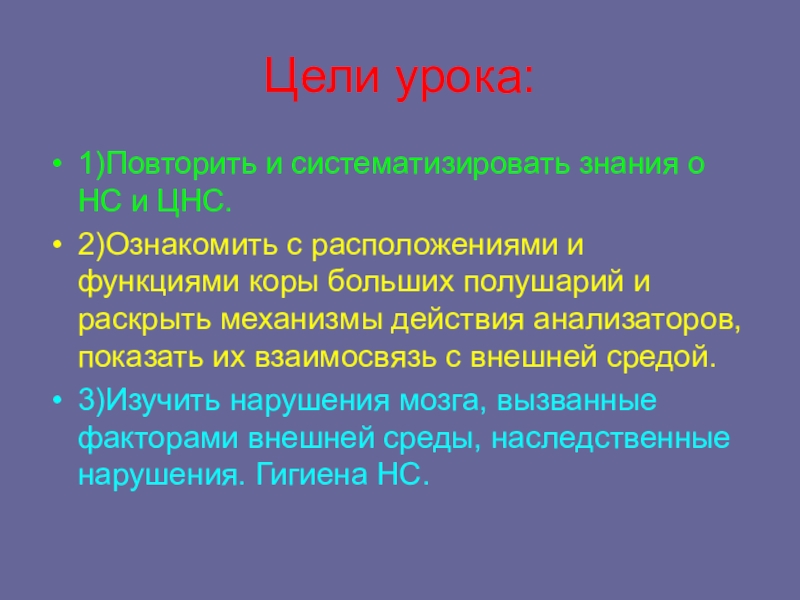 Цели урока:

• 1)Повторить и систематизировать знания о НС и ЦНС.

• 2)Ознакомить с расположениями и функциями коры больших полушарий и раскрыть механизмы действия анализаторов, показать их взаимосвязь с внешней средой.

• 3)Изучить нарушения мозга, вызванные факторами внешней среды, наследственные нарушения. Гигиена НС.